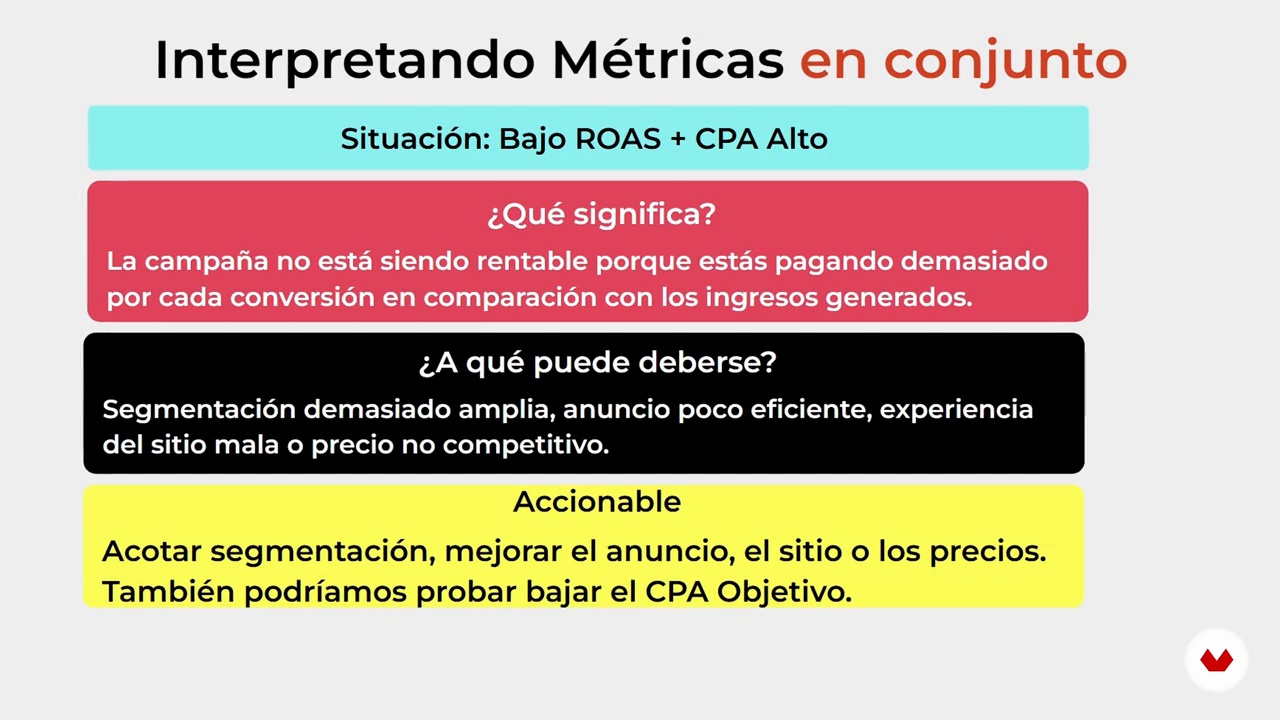 Interpretando Métricas en conjunto

Situación: Bajo ROAS + CPA Alto

¿Qué significa?

La campaña no está siendo rentable porque estás pagando demasiado por cada conversión en comparación con los ingresos generados.

¿A qué puede deberse?

Segmentación demasiado amplia, anuncio poco eficiente, experiencia del sitio mala o precio no competitivo.

Accionable

Acotar segmentación, mejorar el anuncio, el sitio o los precios. También podríamos probar bajar el CPA Objetivo.